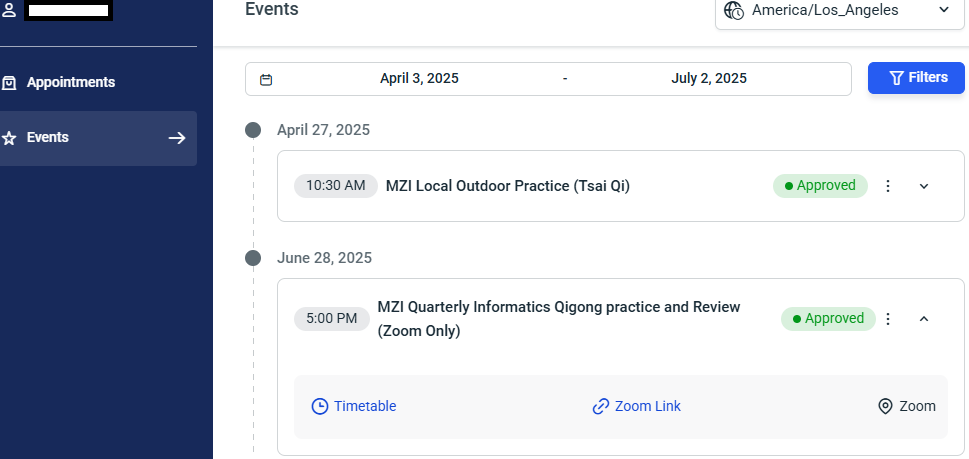 Appointments

Events

Events

America/Los_Angeles

April 3, 2025 - July 2, 2025

Filters

April 27, 2025

10:30 AM MZI Local Outdoor Practice (Tsai Qi)

Approved

June 28, 2025

5:00 PM MZI Quarterly Informatics Qigong practice and Review (Zoom Only)

Approved

Timetable

Zoom Link

Zoom